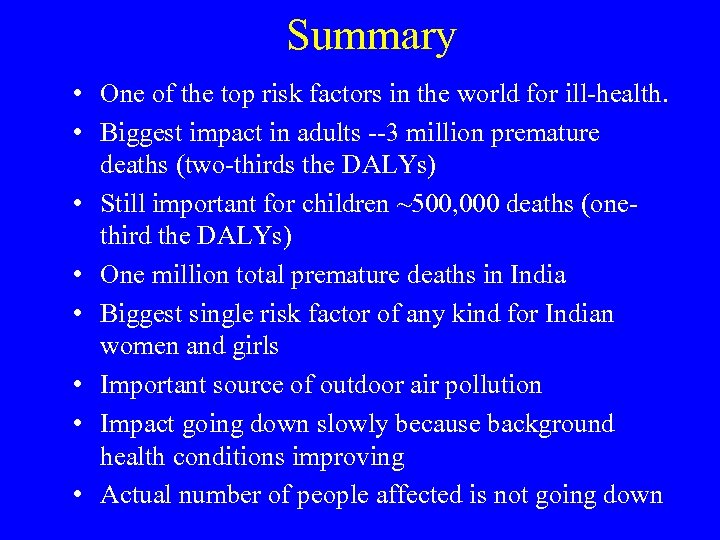 Summary

• One of the top risk factors in the world for ill-health.
• Biggest impact in adults --3 million premature deaths (two-thirds the DALYs)
• Still important for children ~500,000 deaths (one-third the DALYs)
• One million total premature deaths in India
• Biggest single risk factor of any kind for Indian women and girls
• Important source of outdoor air pollution
• Impact going down slowly because background health conditions improving
• Actual number of people affected is not going down